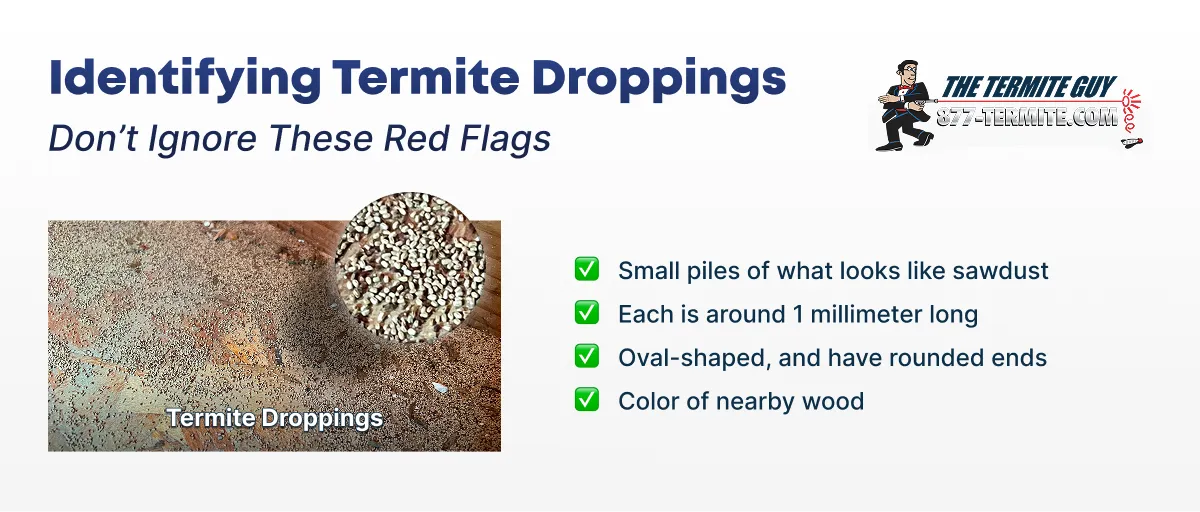 Identifying Termite Droppings

Don't Ignore These Red Flags

THE TERMITE GUY
877-TERMITE.COM

Termite Droppings

✅ Small piles of what looks like sawdust
✅ Each is around 1 millimeter long
✅ Oval-shaped, and have rounded ends
✅ Color of nearby wood